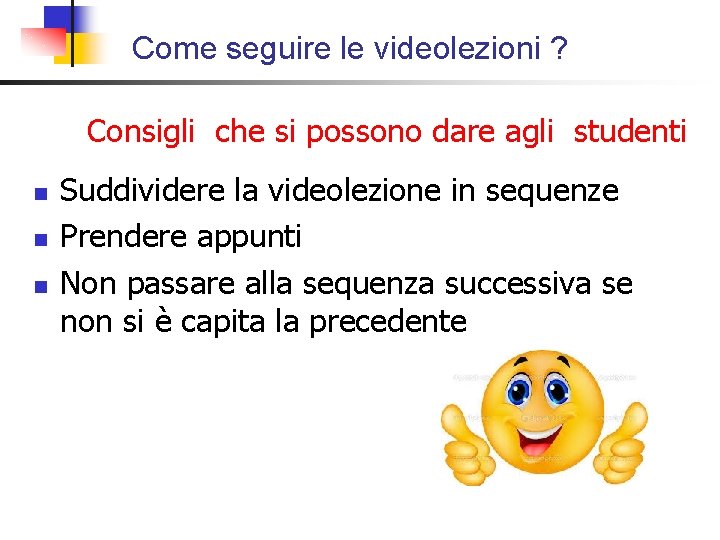 Come seguire le videolezioni ?

Consigli che si possono dare agli studenti

- Suddividere la videolezione in sequenze
- Prendere appunti
- Non passare alla sequenza successiva se non si è capita la precedente